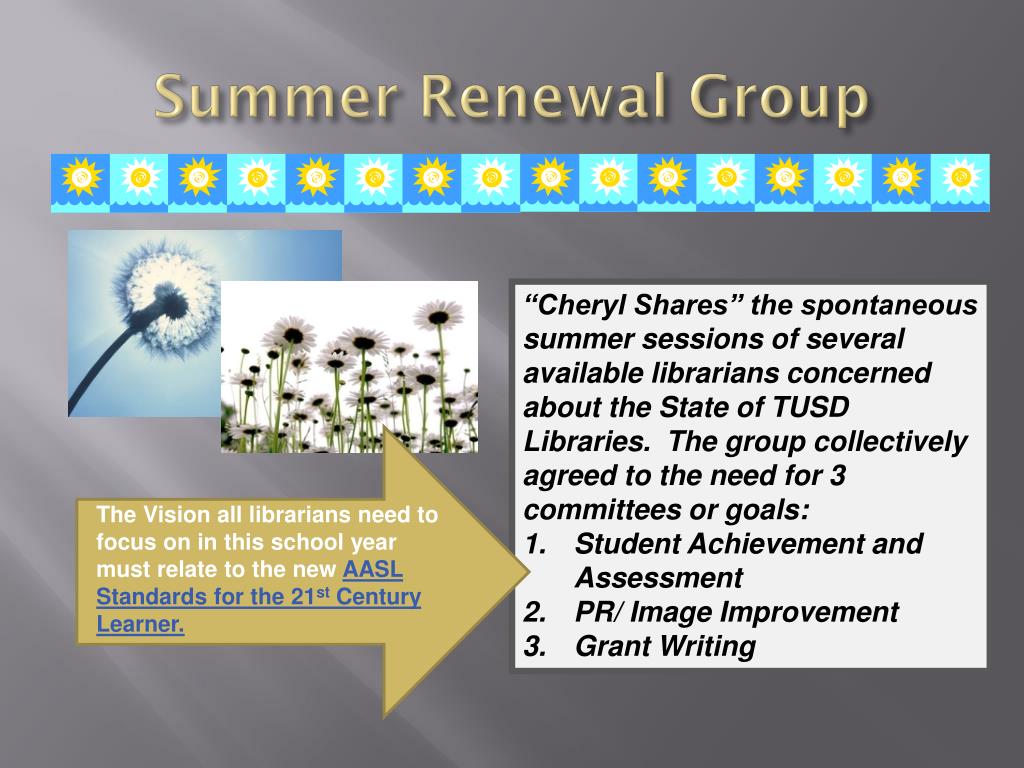 Summer Renewal Group

The Vision all librarians need to focus on in this school year must relate to the new AASL Standards for the 21st Century Learner.

“Cheryl Shares” the spontaneous summer sessions of several available librarians concerned about the State of TUSD Libraries. The group collectively agreed to the need for 3 committees or goals:
1. Student Achievement and Assessment
2. PR/ Image Improvement
3. Grant Writing